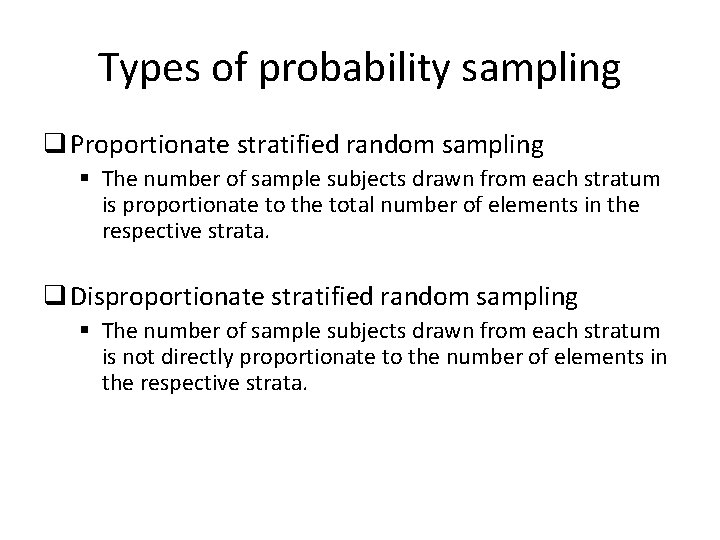 Types of probability sampling

❑ Proportionate stratified random sampling

▪ The number of sample subjects drawn from each stratum is proportionate to the total number of elements in the respective strata.

❑ Disproportionate stratified random sampling

▪ The number of sample subjects drawn from each stratum is not directly proportionate to the number of elements in the respective strata.